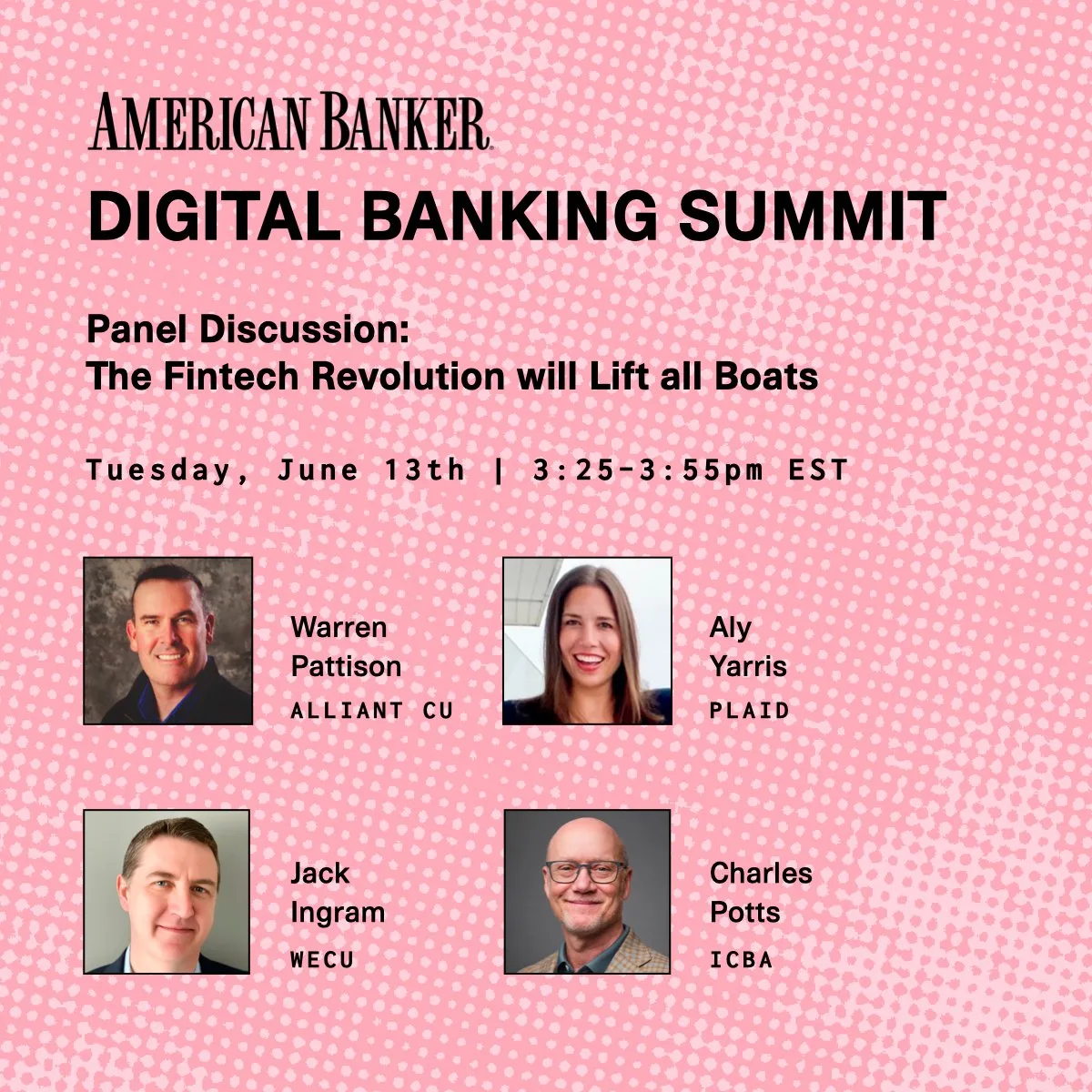 AMERICAN BANKER
DIGITAL BANKING SUMMIT

Panel Discussion:
The Fintech Revolution will Lift all Boats

Tuesday, June 13th | 3:25-3:55pm EST

Warren Pattison
ALLIANT CU

Aly Yarris
PLAID

Jack Ingram
WECU

Charles Potts
ICBA